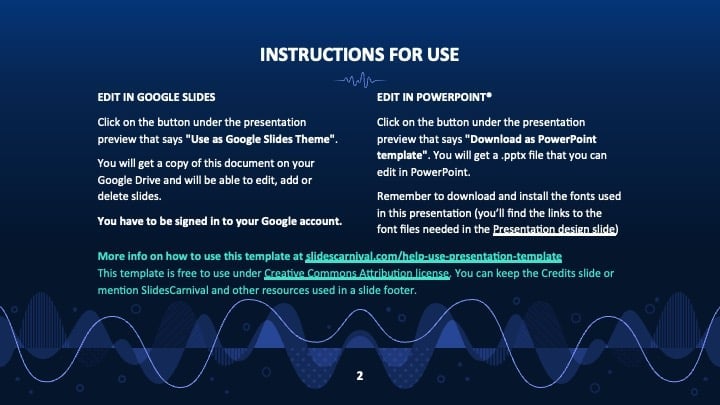 INSTRUCTIONS FOR USE

EDIT IN GOOGLE SLIDES

Click on the button under the presentation preview that says "Use as Google Slides Theme".

You will get a copy of this document on your Google Drive and will be able to edit, add or delete slides.

You have to be signed in to your Google account.

EDIT IN POWERPOINT®

Click on the button under the presentation preview that says "Download as PowerPoint template". You will get a .pptx file that you can edit in PowerPoint.

Remember to download and install the fonts used in this presentation (you'll find the links to the font files needed in the Presentation design slide)

More info on how to use this template at slidescarnival.com/help-use-presentation-template
This template is free to use under Creative Commons Attribution license. You can keep the Credits slide or mention SlidesCarnival and other resources used in a slide footer.

2